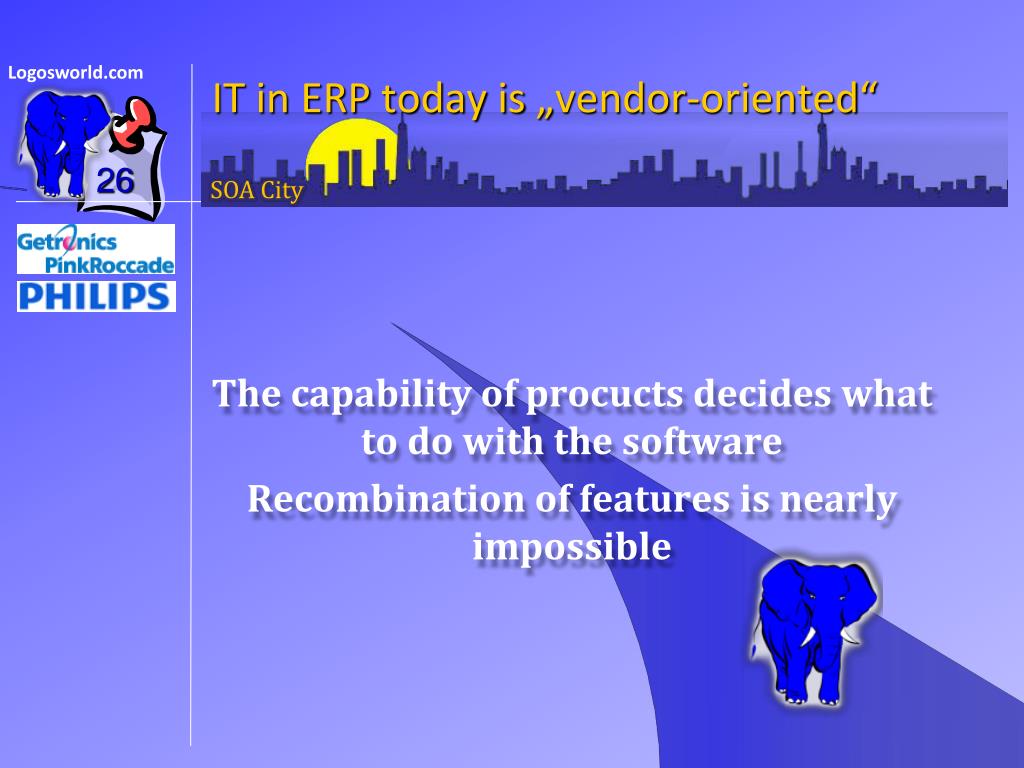 Logosworld.com

26

Getronics PinkRoccade

PHILIPS

IT in ERP today is „vendor-oriented“

SOA City

The capability of procucts decides what to do with the software

Recombination of features is nearly impossible